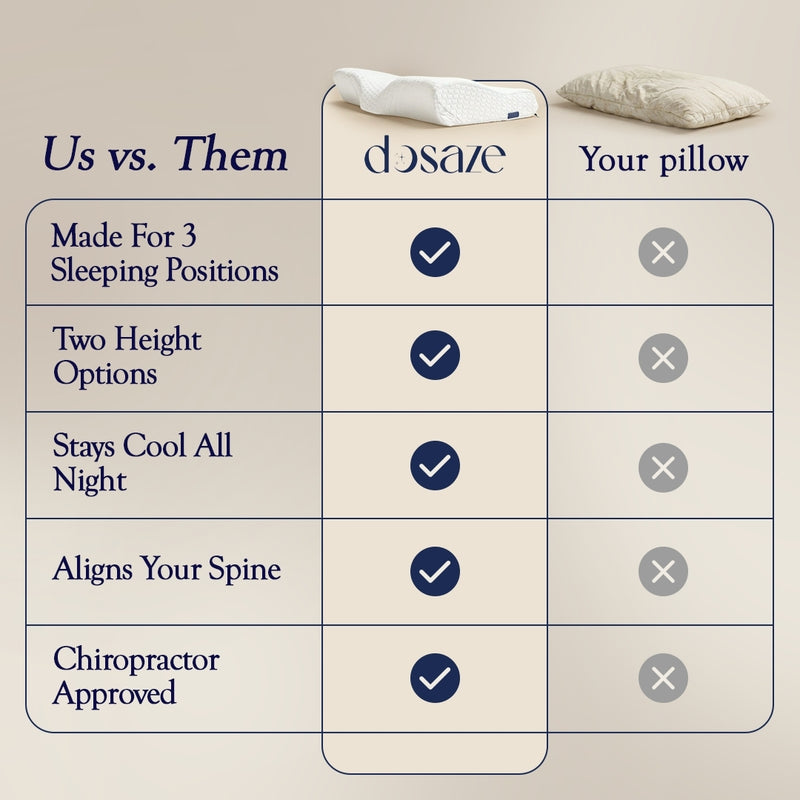 | Us vs. Them | dosaze | Your pillow |
|---|---|---|
| Made For 3 Sleeping Positions | ✓ | ✕ |
| Two Height Options | ✓ | ✕ |
| Stays Cool All Night | ✓ | ✕ |
| Aligns Your Spine | ✓ | ✕ |
| Chiropractor Approved | ✓ | ✕ |